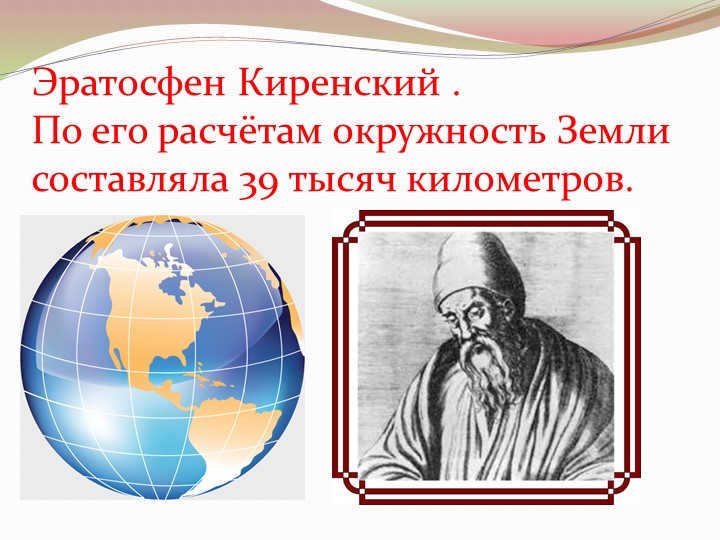 Эратосфен Киренский .
По его расчётам окружность Земли составляла 39 тысяч километров.